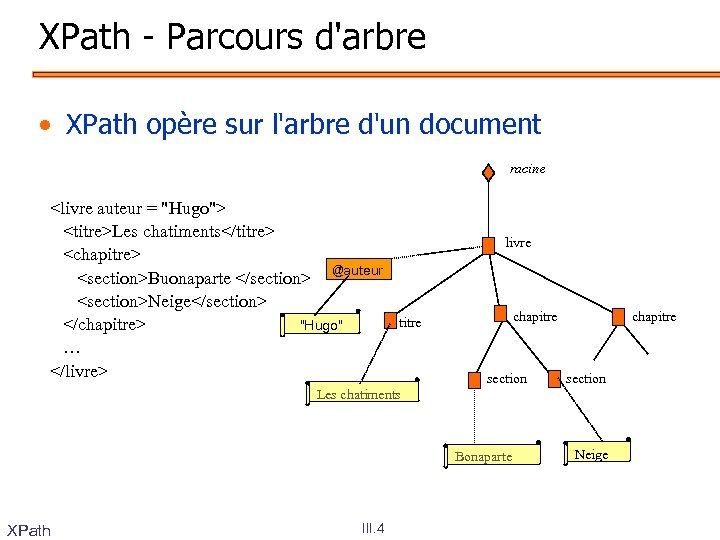 XPath - Parcours d'arbre

• XPath opère sur l'arbre d'un document

<livre auteur = "Hugo">
<titre>Les chatiments</titre>
<chapitre>
<section>Buonaparte </section>
<section>Neige</section>
</chapitre>
…
</livre>

racine

livre

@auteur

"Hugo"

titre

chapitre

chapitre

Les chatiments

section

section

Bonaparte

Neige

XPath

III.4